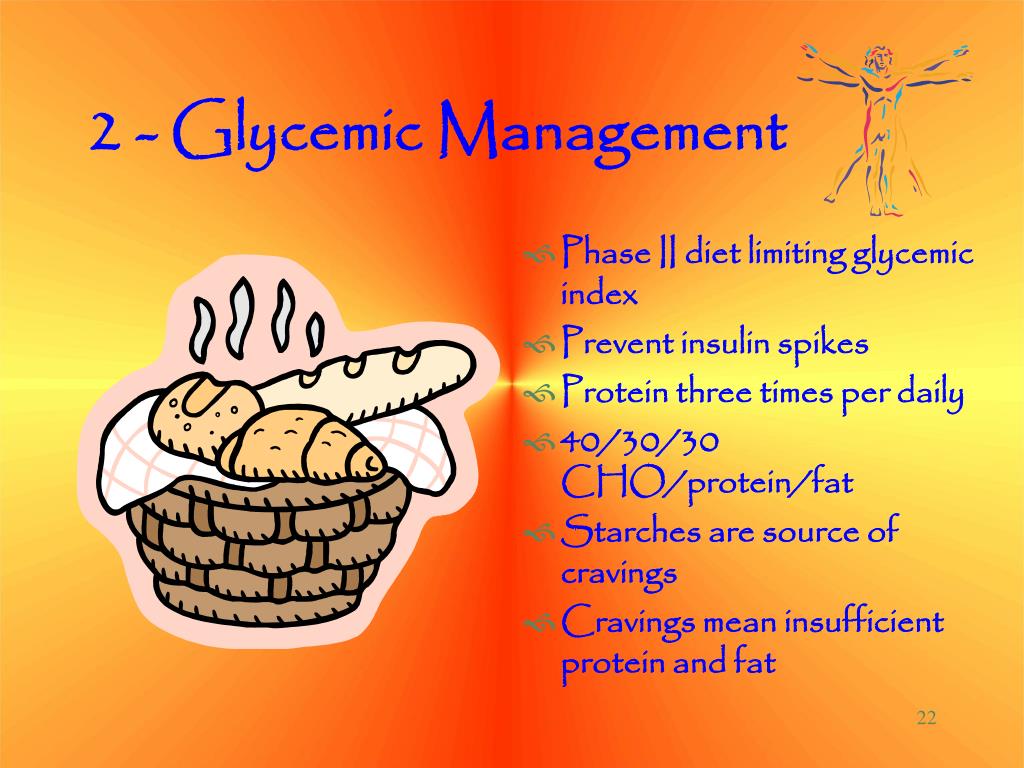 2 - Glycemic Management

Phase II diet limiting glycemic index

Prevent insulin spikes

Protein three times per daily

40/30/30 CHO/protein/fat

Starches are source of cravings

Cravings mean insufficient protein and fat

22